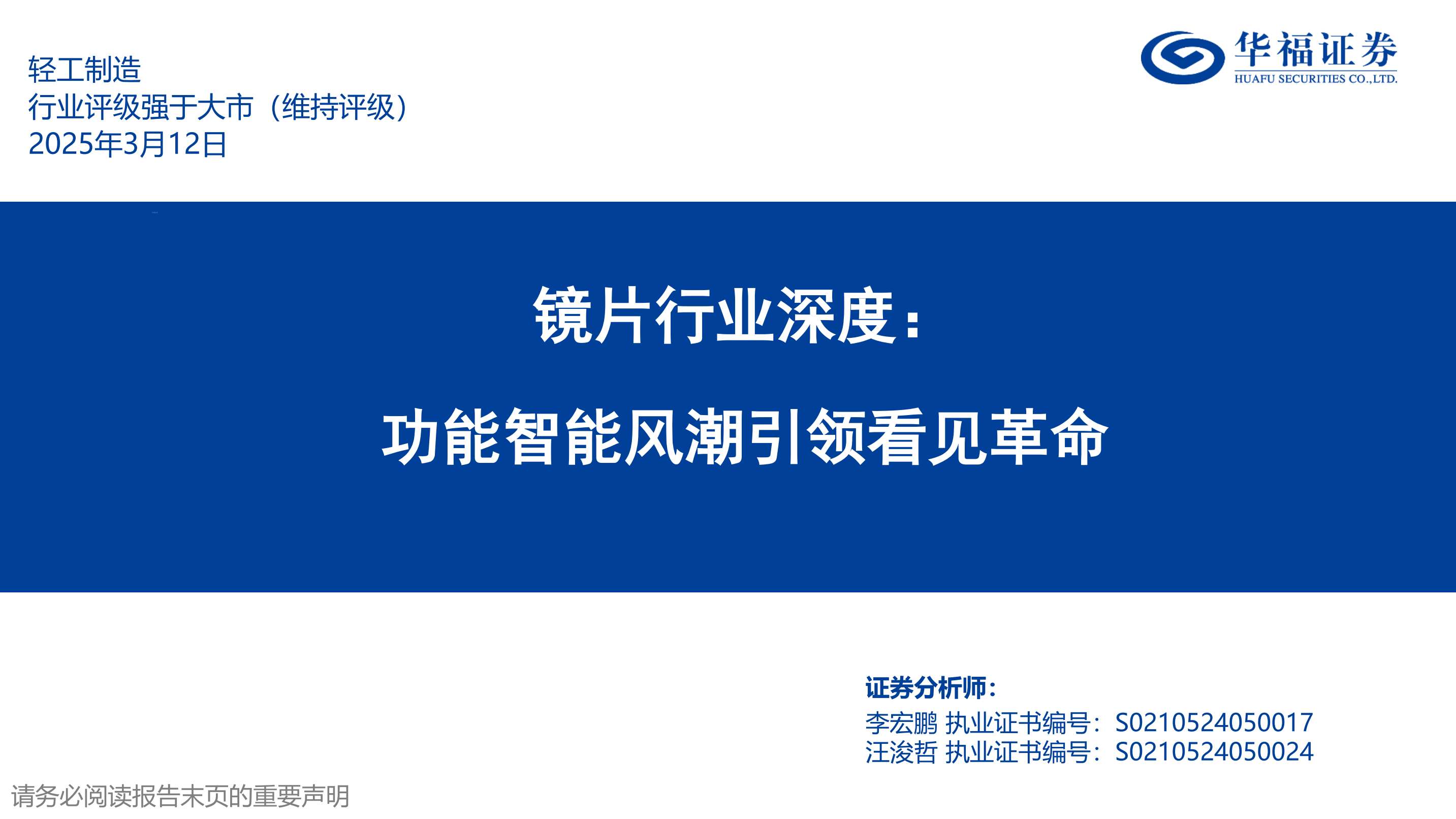 轻工制造
行业评级强于大市（维持评级）
2025年3月12日

华福证券
HUAFU SECURITIES CO.,LTD.

镜片行业深度：

功能智能风潮引领看见革命

证券分析师：
李宏鹏 执业证书编号：S0210524050017
汪浚哲 执业证书编号：S0210524050024

请务必阅读报告末页的重要声明